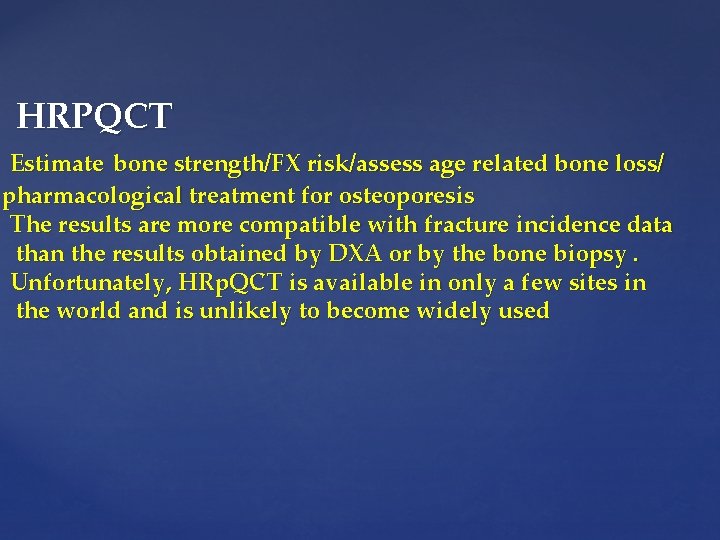 HRPQCT

Estimate bone strength/FX risk/assess age related bone loss/ pharmacological treatment for osteoporesis

The results are more compatible with fracture incidence data than the results obtained by DXA or by the bone biopsy .

Unfortunately, HRpQCT is available in only a few sites in the world and is unlikely to become widely used